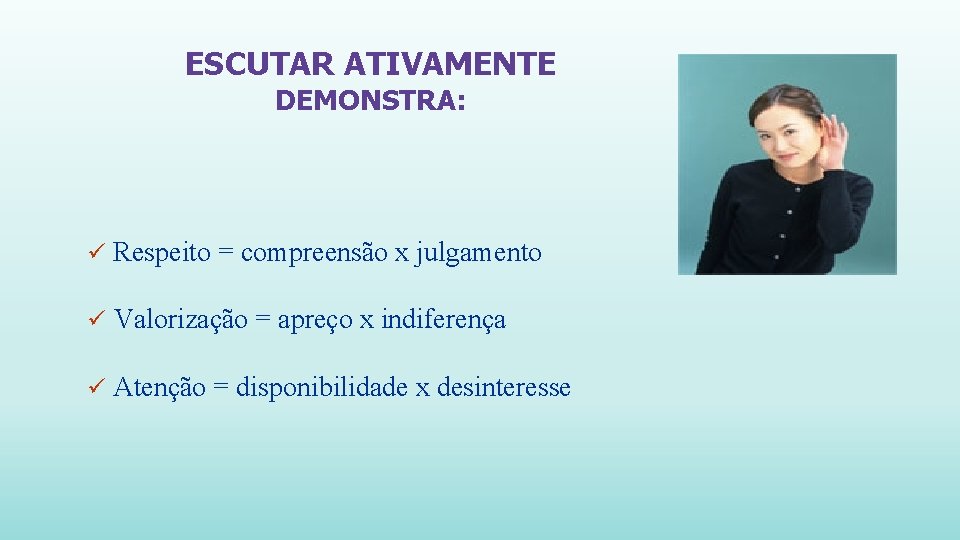 ESCUTAR ATIVAMENTE
DEMONSTRA:

✓ Respeito = compreensão x julgamento

✓ Valorização = apreço x indiferença

✓ Atenção = disponibilidade x desinteresse